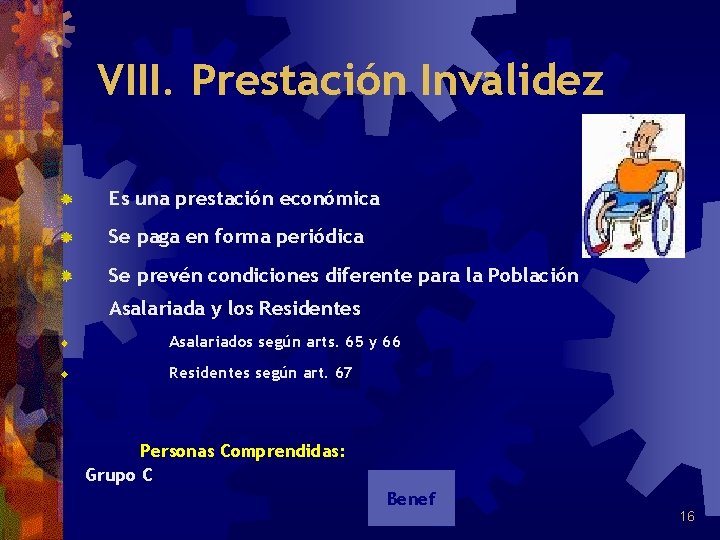 VIII. Prestación Invalidez

Es una prestación económica

Se paga en forma periódica

Se prevén condiciones diferente para la Población Asalariada y los Residentes

Asalariados según arts. 65 y 66

Residentes según art. 67

Personas Comprendidas:

Grupo C

Benef

16